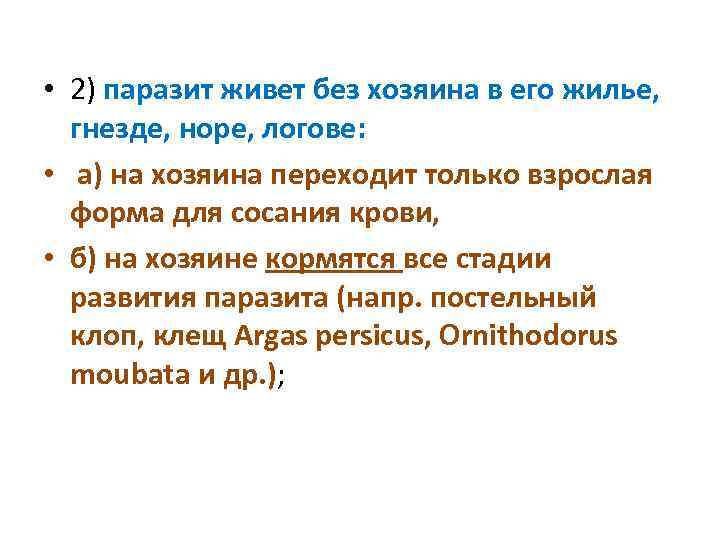 • 2) паразит живет без хозяина в его жилье, гнезде, норе, логове:

• а) на хозяина переходит только взрослая форма для сосания крови,

• б) на хозяине кормятся все стадии развития паразита (напр. постельный клоп, клещ Argas persicus, Ornithodorus moubata и др.);